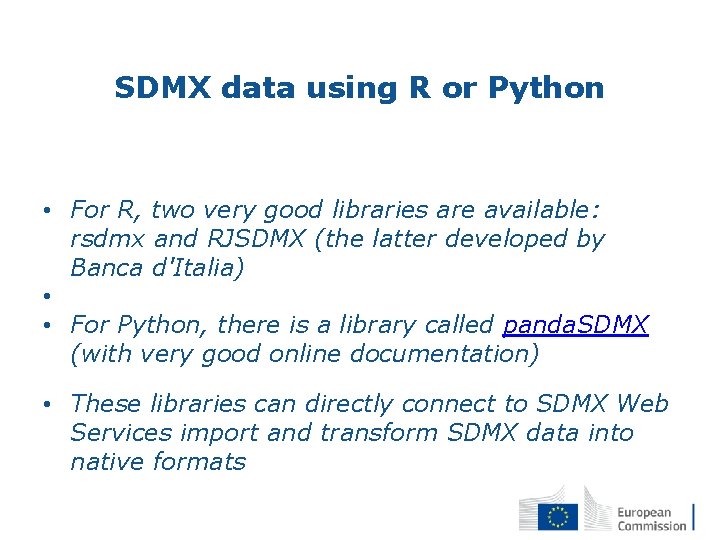 SDMX data using R or Python

• For R, two very good libraries are available: rsdmx and RJSDMX (the latter developed by Banca d'Italia)

•

• For Python, there is a library called pandaSDMX (with very good online documentation)

• These libraries can directly connect to SDMX Web Services import and transform SDMX data into native formats

European Commission